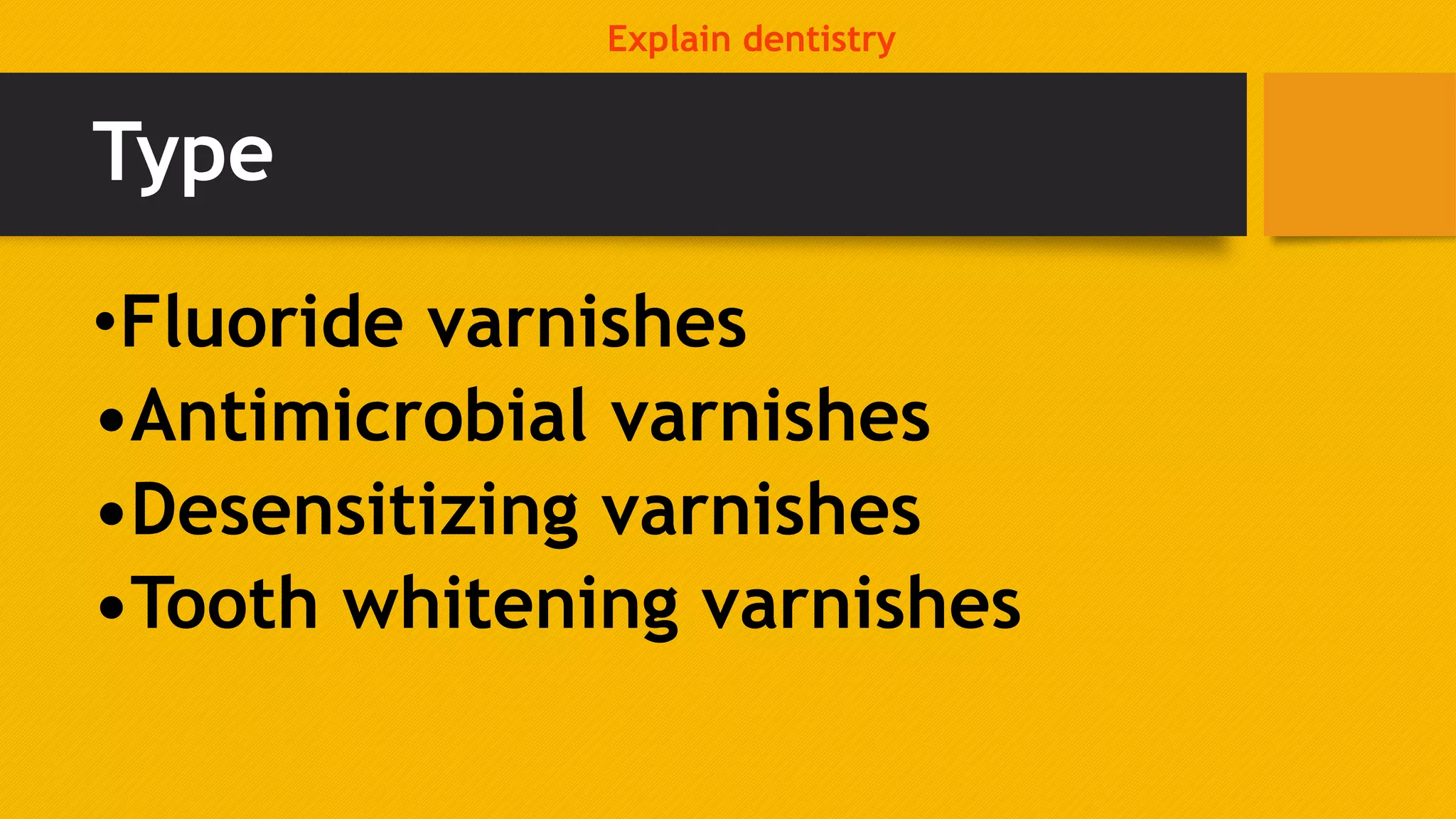 Explain dentistry

Type

•Fluoride varnishes
•Antimicrobial varnishes
•Desensitizing varnishes
•Tooth whitening varnishes